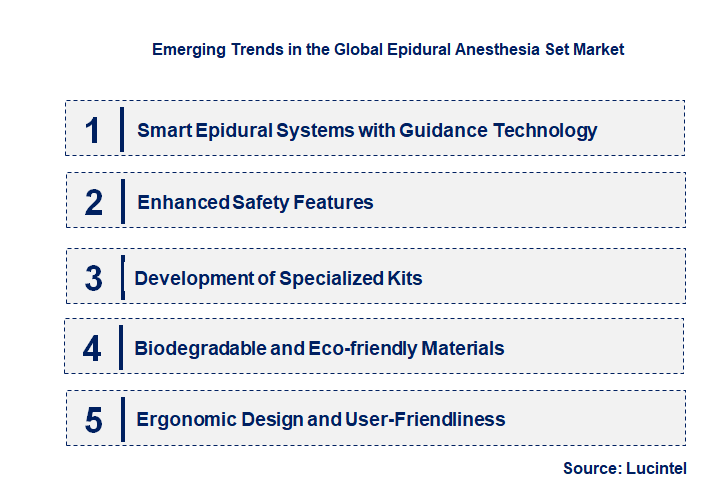 Emerging Trends in the Global Epidural Anesthesia Set Market

1 Smart Epidural Systems with Guidance Technology

2 Enhanced Safety Features

3 Development of Specialized Kits

4 Biodegradable and Eco-friendly Materials

5 Ergonomic Design and User-Friendliness

Source: Lucintel